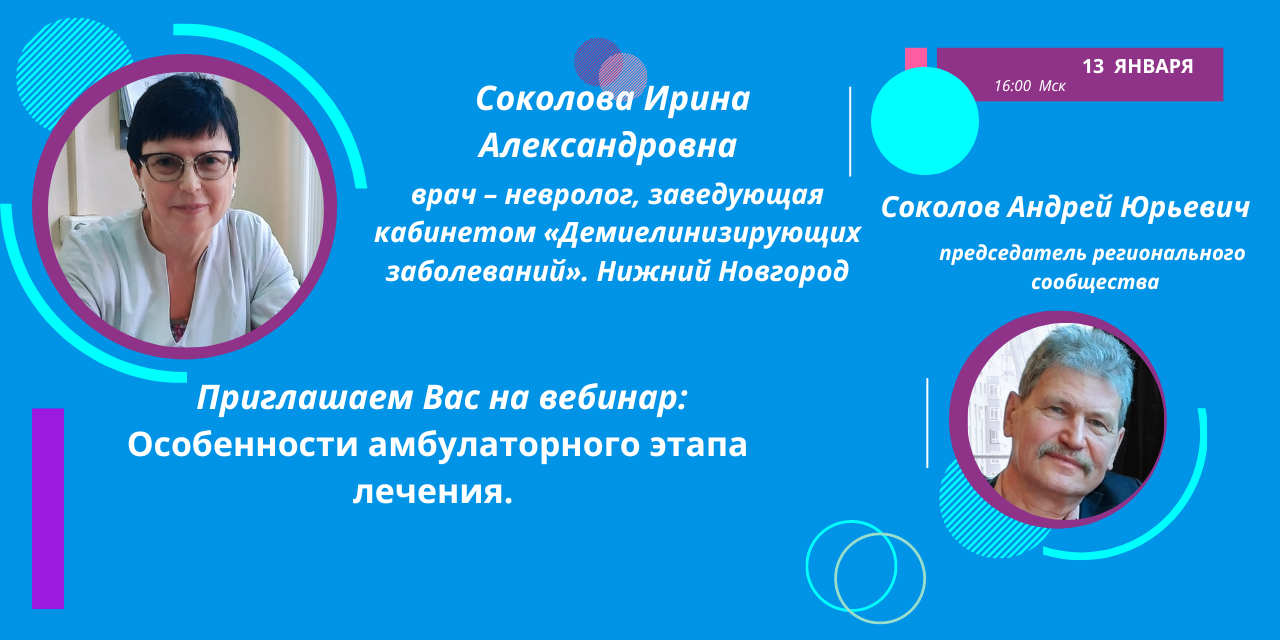 Соколова Ирина Александровна

врач – невролог, заведующая кабинетом «Демиелинизирующих заболеваний». Нижний Новгород

13 ЯНВАРЯ
16:00 Мск

Соколов Андрей Юрьевич

председатель регионального сообщества

Приглашаем Вас на вебинар:
Особенности амбулаторного этапа лечения.